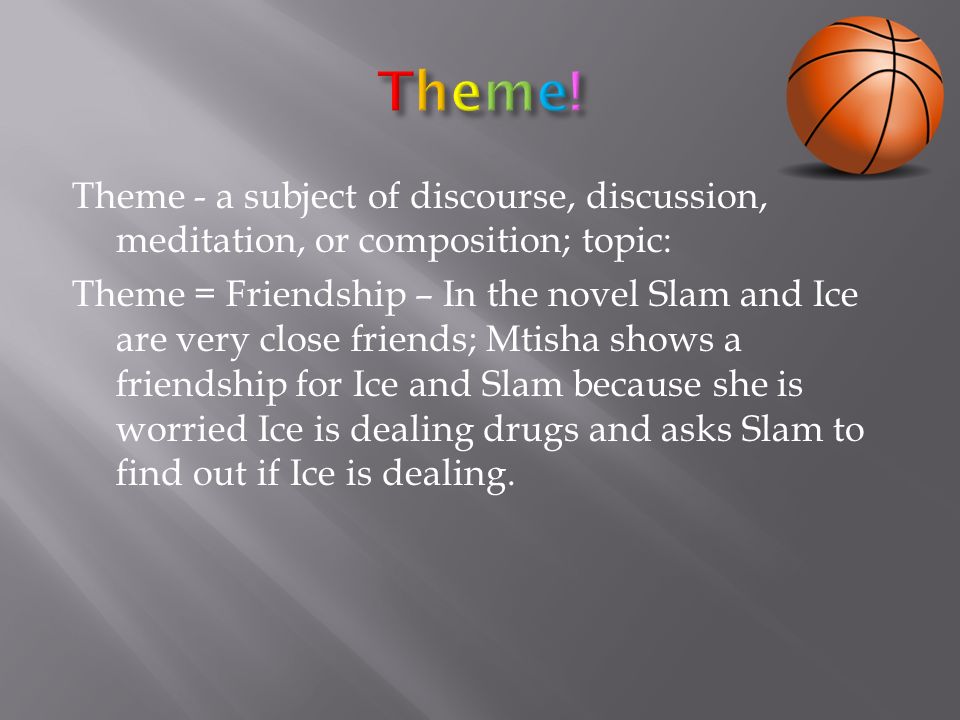 Theme!

Theme - a subject of discourse, discussion, meditation, or composition; topic:

Theme = Friendship – In the novel Slam and Ice are very close friends; Mtisha shows a friendship for Ice and Slam because she is worried Ice is dealing drugs and asks Slam to find out if Ice is dealing.